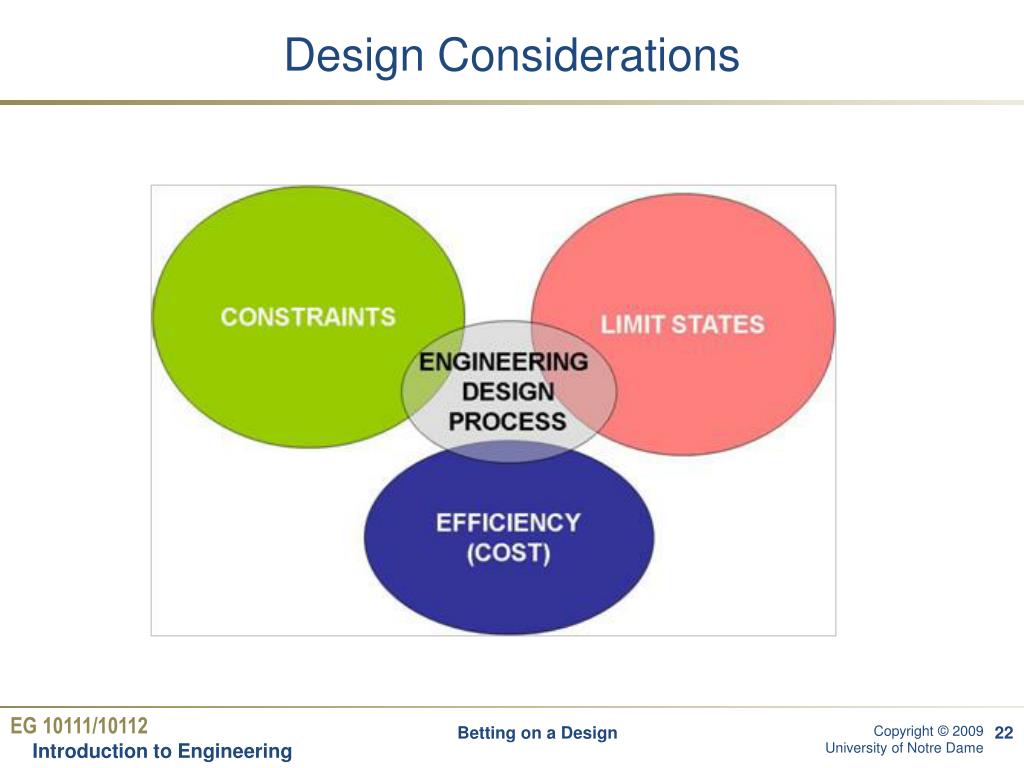 Design Considerations

CONSTRAINTS

LIMIT STATES

ENGINEERING DESIGN PROCESS

EFFICIENCY (COST)

EG 10111/10112
Introduction to Engineering

Betting on a Design

Copyright © 2009
University of Notre Dame

22